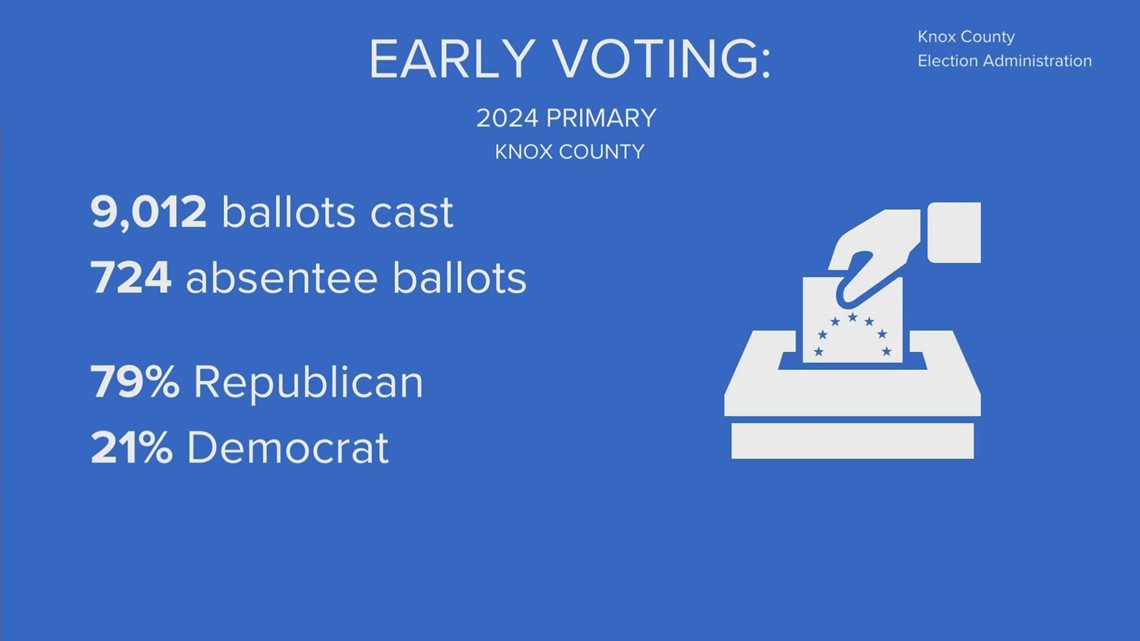 EARLY VOTING:

Knox County
Election Administration

2024 PRIMARY
KNOX COUNTY

9,012 ballots cast
724 absentee ballots

79% Republican
21% Democrat